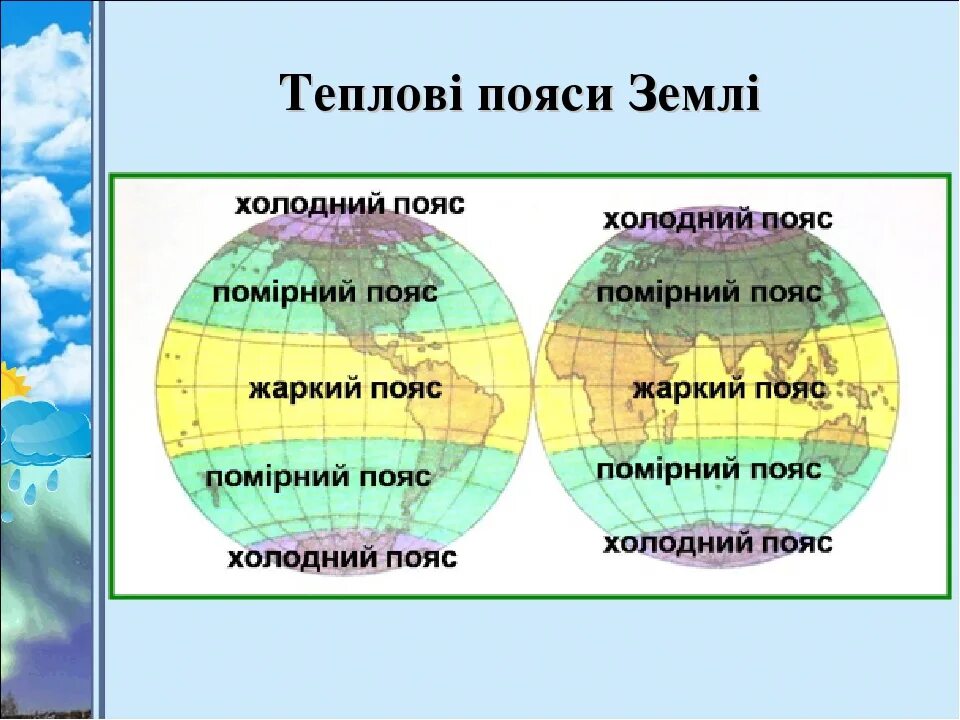 Теплові пояси Землі

холодний пояс
помірний пояс
жаркий пояс
помірний пояс
холодний пояс

холодний пояс
помірний пояс
жаркий пояс
помірний пояс
холодний пояс